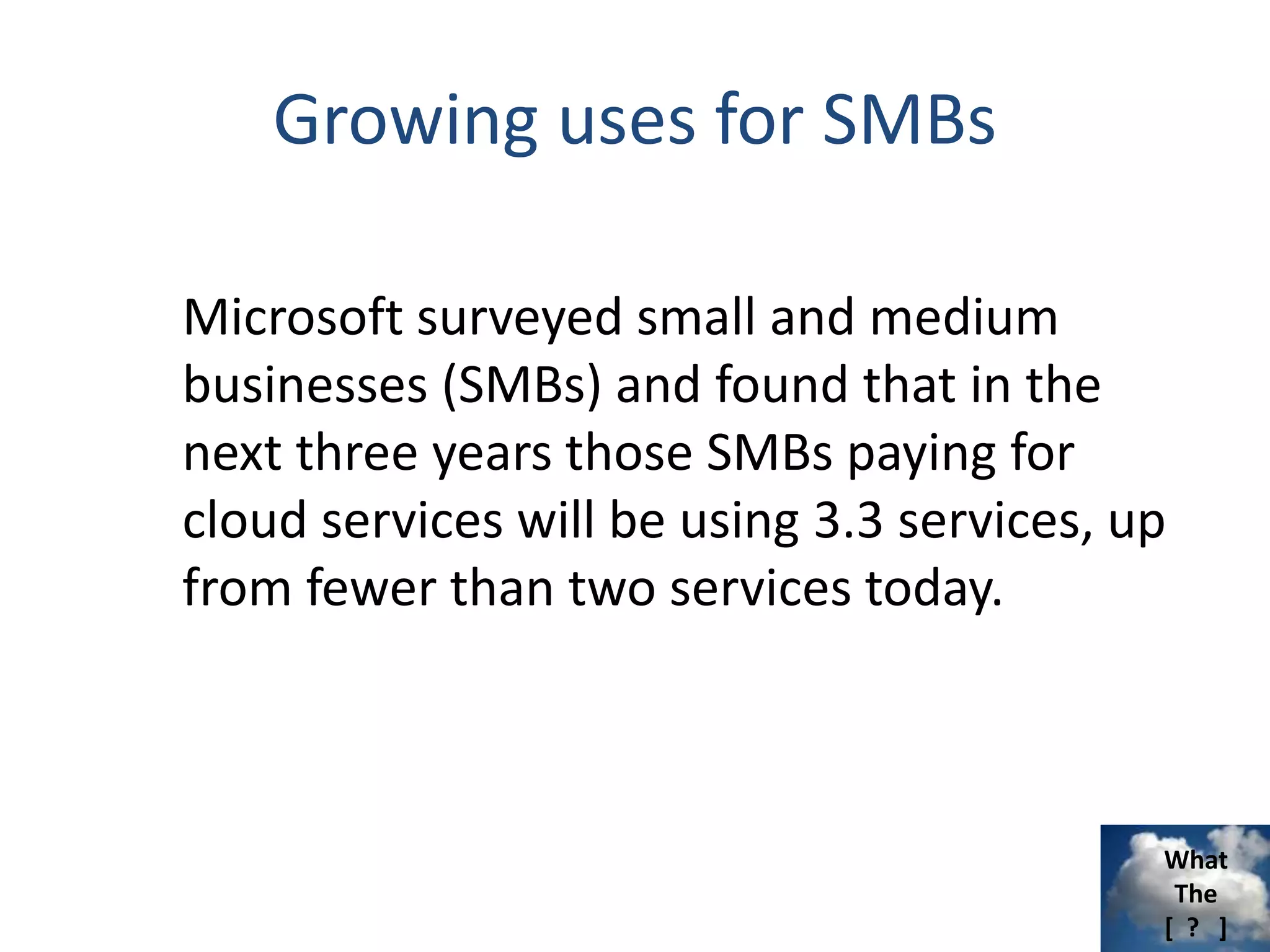 Growing uses for SMBs

Microsoft surveyed small and medium businesses (SMBs) and found that in the next three years those SMBs paying for cloud services will be using 3.3 services, up from fewer than two services today.

What
The
[ ? ]